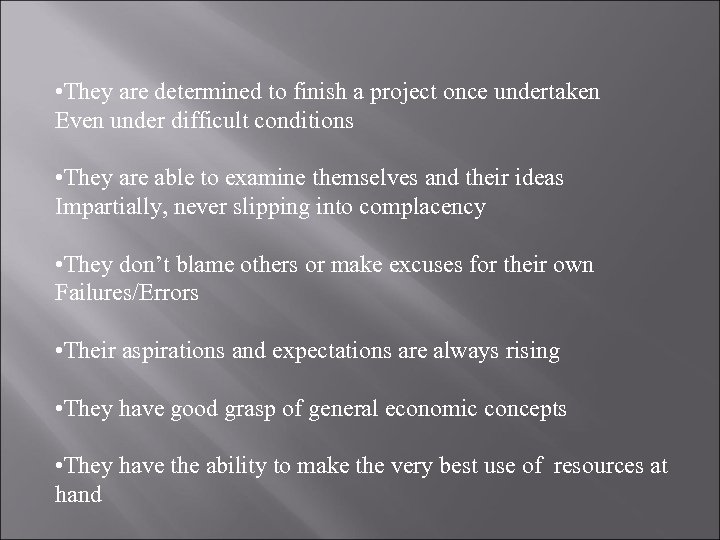 •They are determined to finish a project once undertaken Even under difficult conditions

•They are able to examine themselves and their ideas Impartially, never slipping into complacency

•They don’t blame others or make excuses for their own Failures/Errors

•Their aspirations and expectations are always rising

•They have good grasp of general economic concepts

•They have the ability to make the very best use of resources at hand